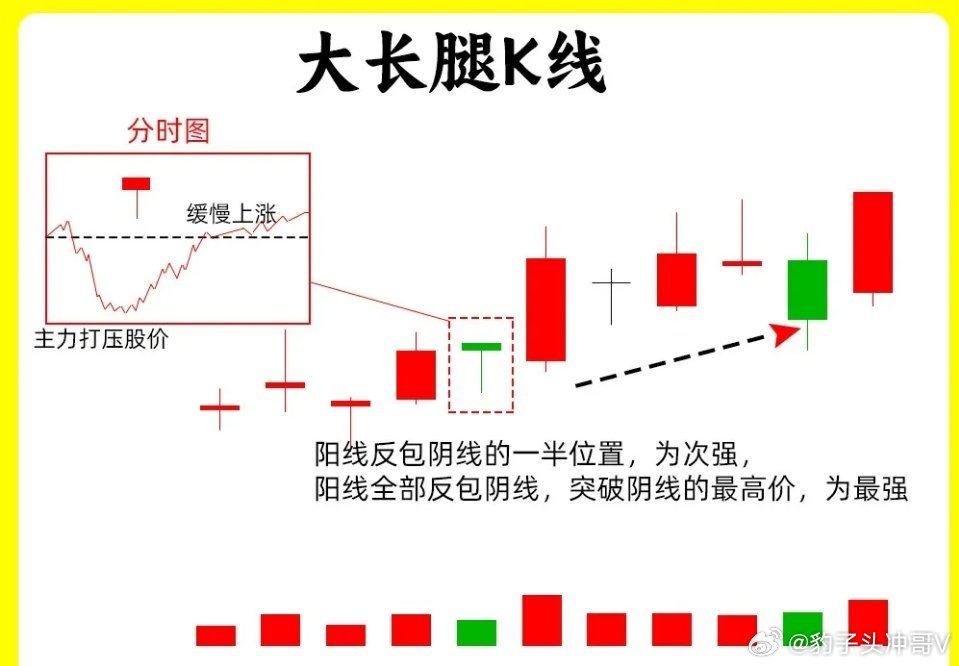 大长腿K线

分时图

缓慢上涨

主力打压股价

阳线反包阴线的一半位置，为次强，
阳线全部反包阴线，突破阴线的最高价，为最强

@豹子头冲哥V